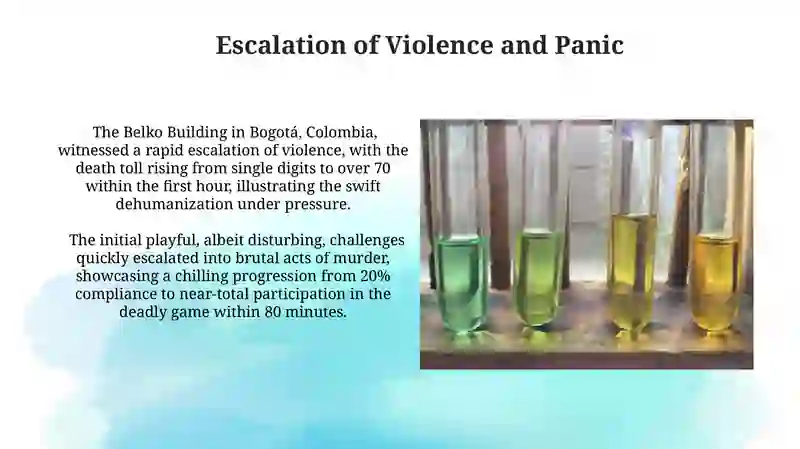 Escalation of Violence and Panic

The Belko Building in Bogotá, Colombia, witnessed a rapid escalation of violence, with the death toll rising from single digits to over 70 within the first hour, illustrating the swift dehumanization under pressure.

The initial playful, albeit disturbing, challenges quickly escalated into brutal acts of murder, showcasing a chilling progression from 20% compliance to near-total participation in the deadly game within 80 minutes.